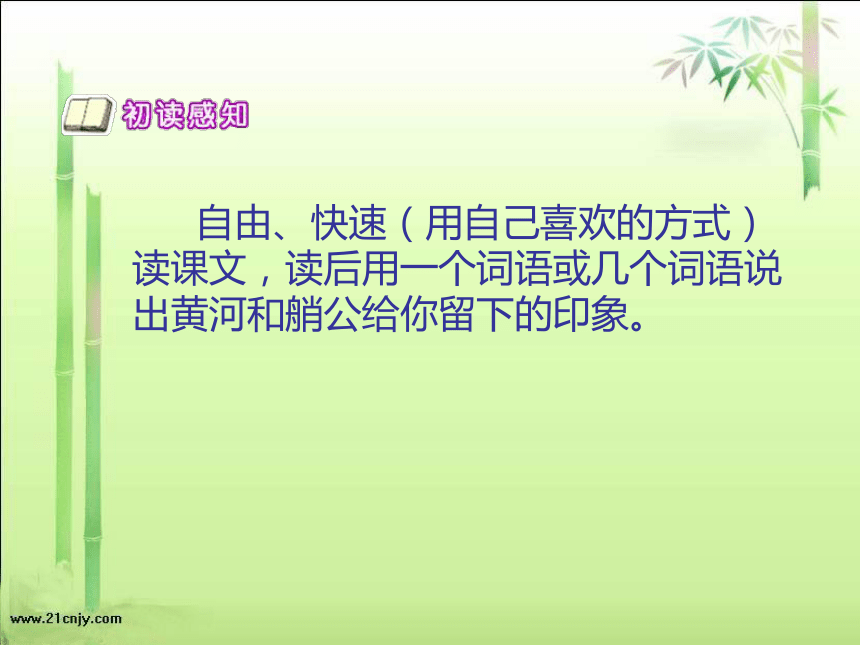 初读感知

自由、快速（用自己喜欢的方式）读课文，读后用一个词语或几个词语说出黄河和艄公给你留下的印象。

www.21cnjy.com